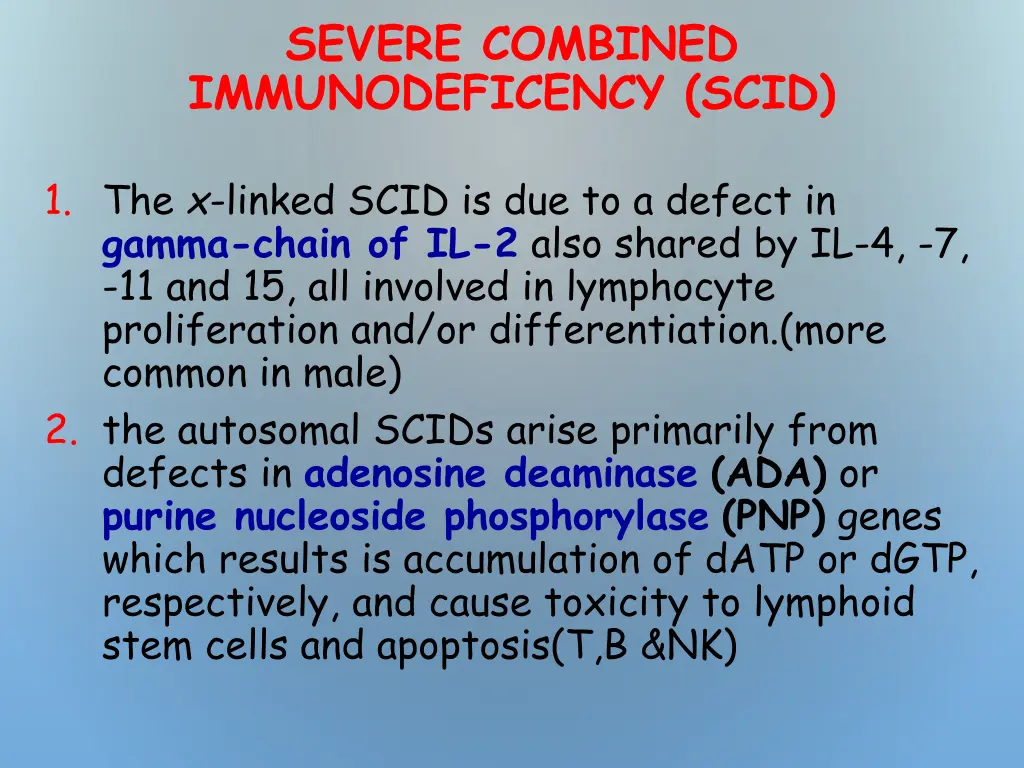 SEVERE COMBINED IMMUNODEFICENCY (SCID)

1. The x-linked SCID is due to a defect in gamma-chain of IL-2 also shared by IL-4, -7, -11 and 15, all involved in lymphocyte proliferation and/or differentiation.(more common in male)

2. the autosomal SCIDs arise primarily from defects in adenosine deaminase (ADA) or purine nucleoside phosphorylase (PNP) genes which results is accumulation of dATP or dGTP, respectively, and cause toxicity to lymphoid stem cells and apoptosis(T,B &NK)